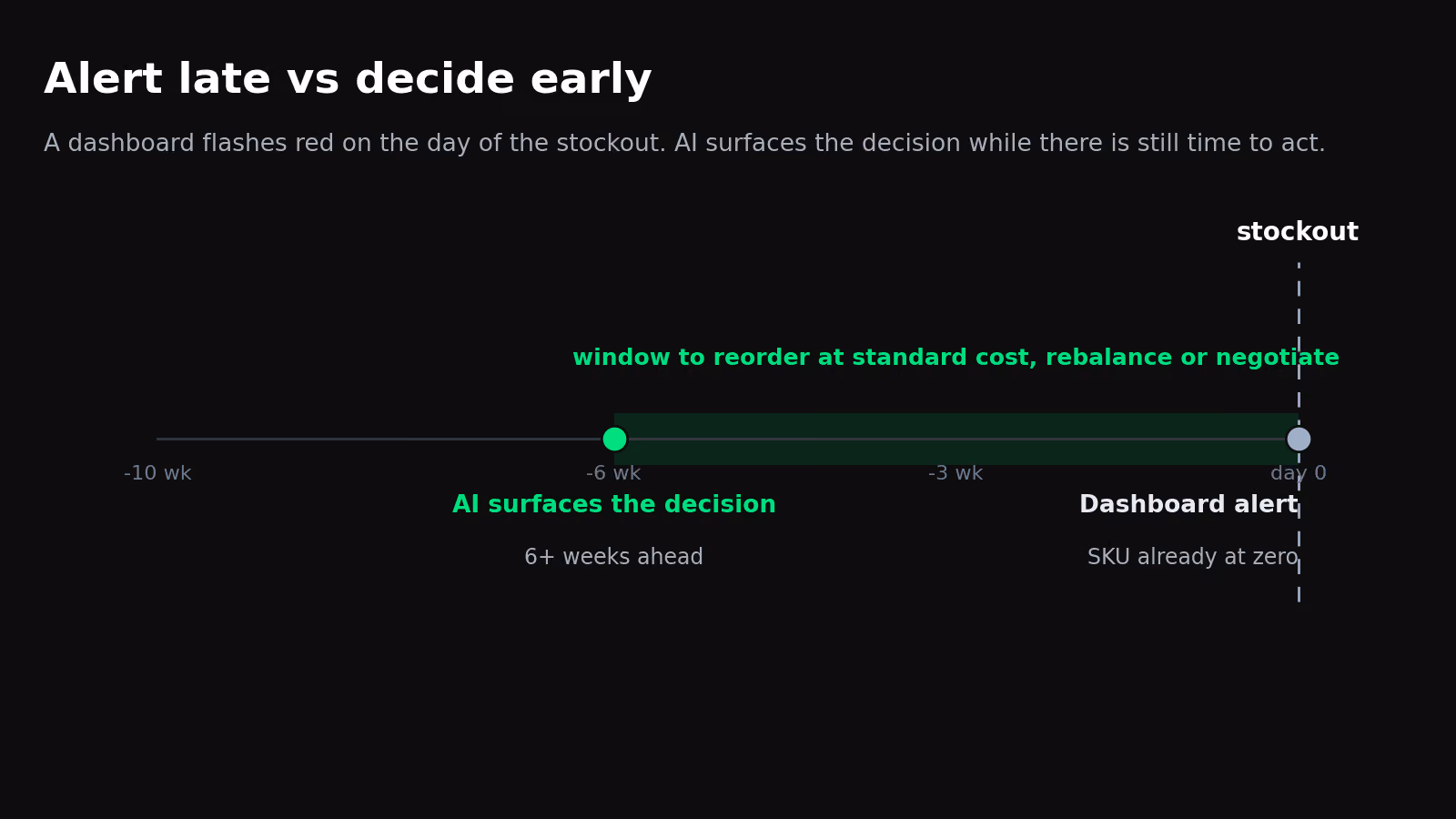 Alert late vs decide early

A dashboard flashes red on the day of the stockout. AI surfaces the decision while there is still time to act.

stockout

window to reorder at standard cost, rebalance or negotiate

-10 wk
-6 wk
-3 wk
day 0

AI surfaces the decision
6+ weeks ahead

Dashboard alert
SKU already at zero